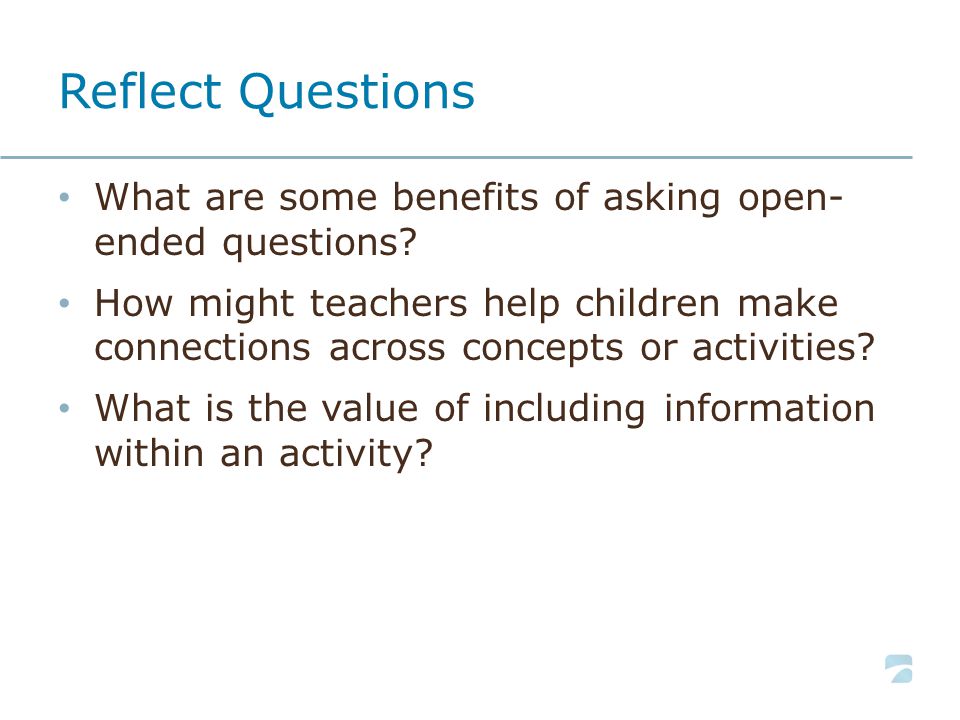 Reflect Questions

• What are some benefits of asking open-ended questions?
• How might teachers help children make connections across concepts or activities?
• What is the value of including information within an activity?